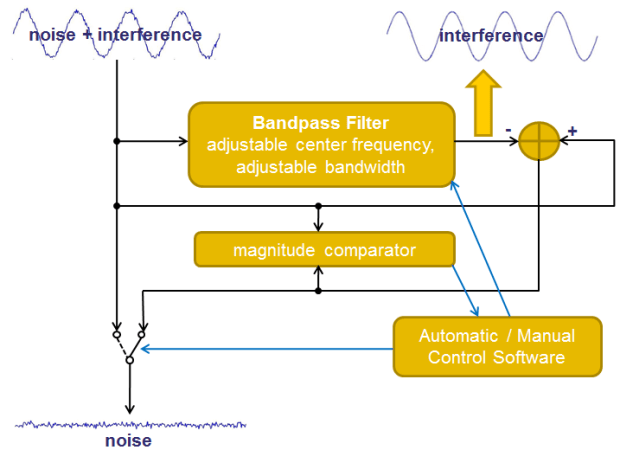 noise + interference

interference

Bandpass Filter
adjustable center frequency, adjustable bandwidth

-

+

magnitude comparator

Automatic / Manual Control Software

noise